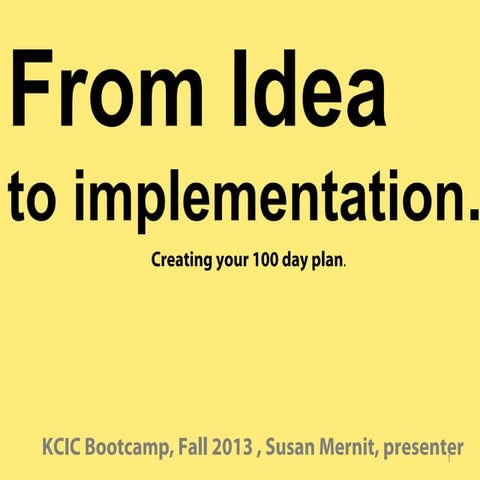 From Idea
to implementation.

Creating your 100 day plan.

KCIC Bootcamp, Fall 2013 , Susan Mernit, presenter

1